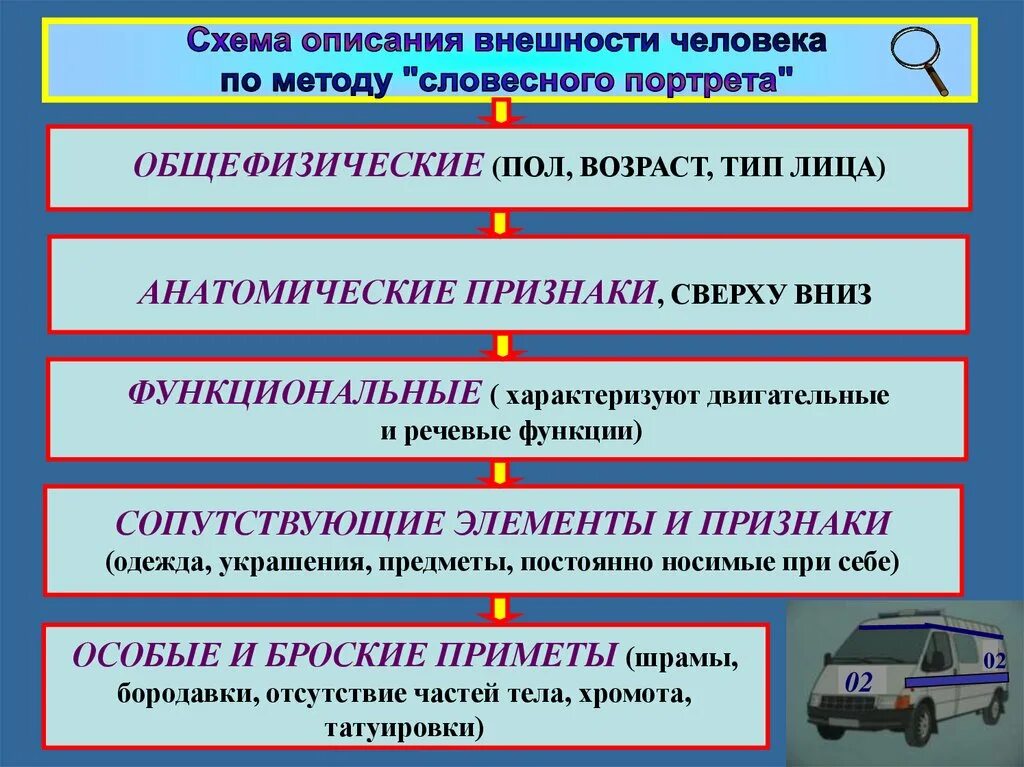 Схема описания внешности человека по методу "словесного портрета"

ОБЩЕФИЗИЧЕСКИЕ (ПОЛ, ВОЗРАСТ, ТИП ЛИЦА)

АНАТОМИЧЕСКИЕ ПРИЗНАКИ, СВЕРХУ ВНИЗ

ФУНКЦИОНАЛЬНЫЕ ( характеризуют двигательные и речевые функции)

СОПУТСТВУЮЩИЕ ЭЛЕМЕНТЫ И ПРИЗНАКИ (одежда, украшения, предметы, постоянно носимые при себе)

ОСОБЫЕ И БРОСКИЕ ПРИМЕТЫ (шрамы, бородавки, отсутствие частей тела, хромота, татуировки)

02

02